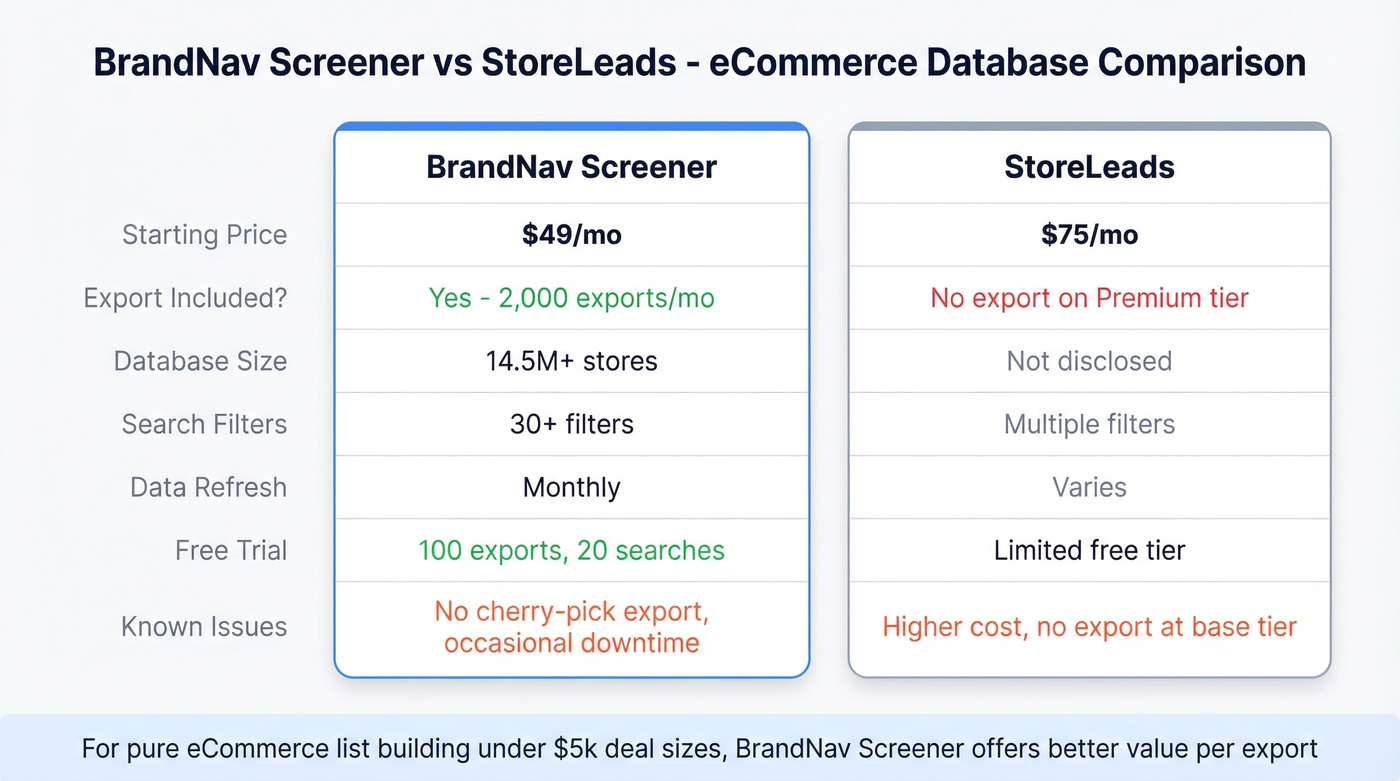 BrandNav Screener vs StoreLeads - eCommerce Database Comparison

| | BrandNav Screener | StoreLeads |
|---|---|---|
| Starting Price | \$49/mo | \$75/mo |
| Export Included? | Yes - 2,000 exports/mo | No export on Premium tier |
| Database Size | 14.5M+ stores | Not disclosed |
| Search Filters | 30+ filters | Multiple filters |
| Data Refresh | Monthly | Varies |
| Free Trial | 100 exports, 20 searches | Limited free tier |
| Known Issues | No cherry-pick export, occasional downtime | Higher cost, no export at base tier |

For pure eCommerce list building under \$5k deal sizes, BrandNav Screener offers better value per export